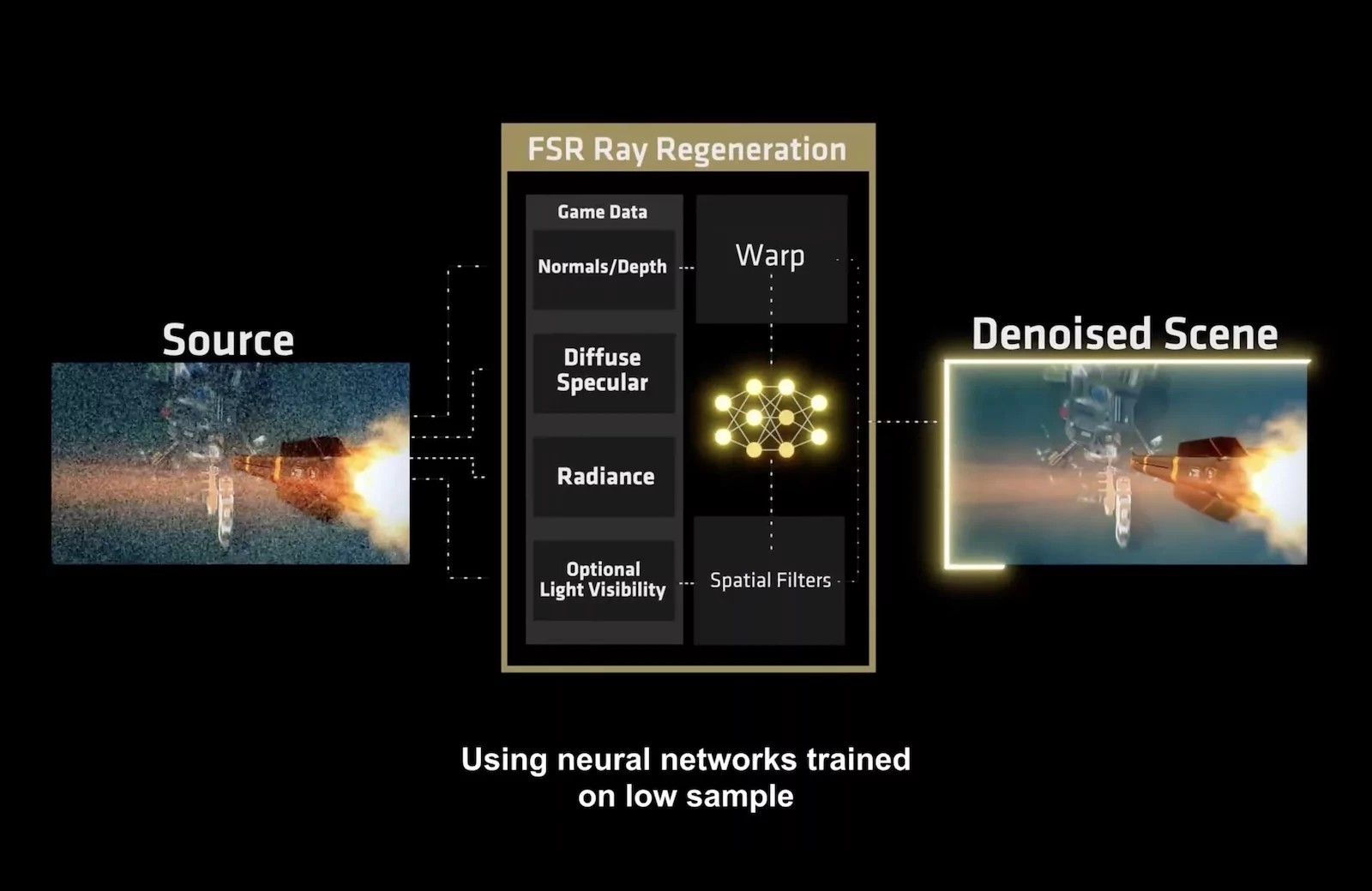 Source

FSR Ray Regeneration

Game Data

Normals/Depth

Diffuse
Specular

Radiance

Optional
Light Visibility

Warp

Spatial Filters

Denoised Scene

Using neural networks trained on low sample